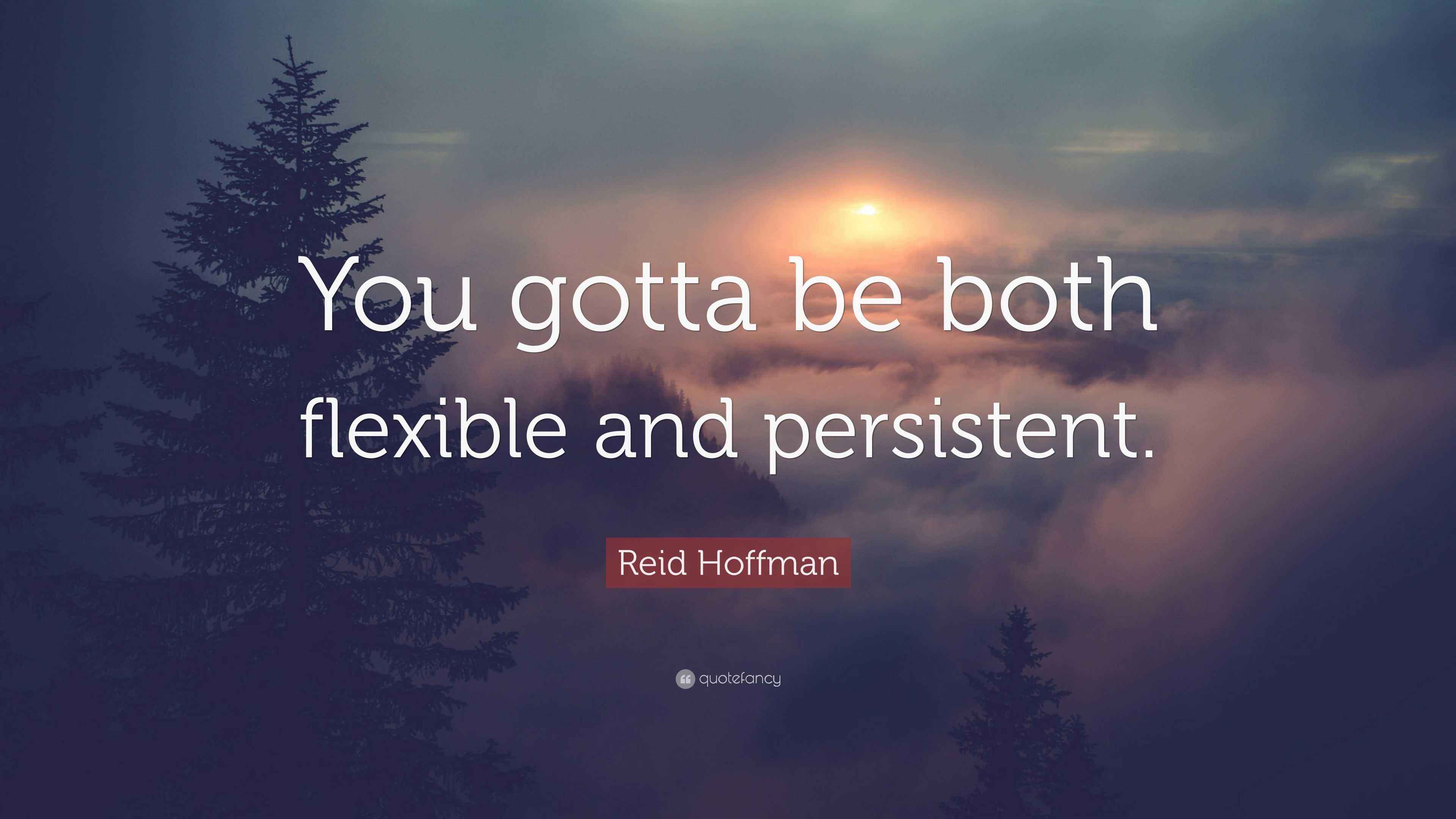 You gotta be both flexible and persistent.

Reid Hoffman

quotefancy